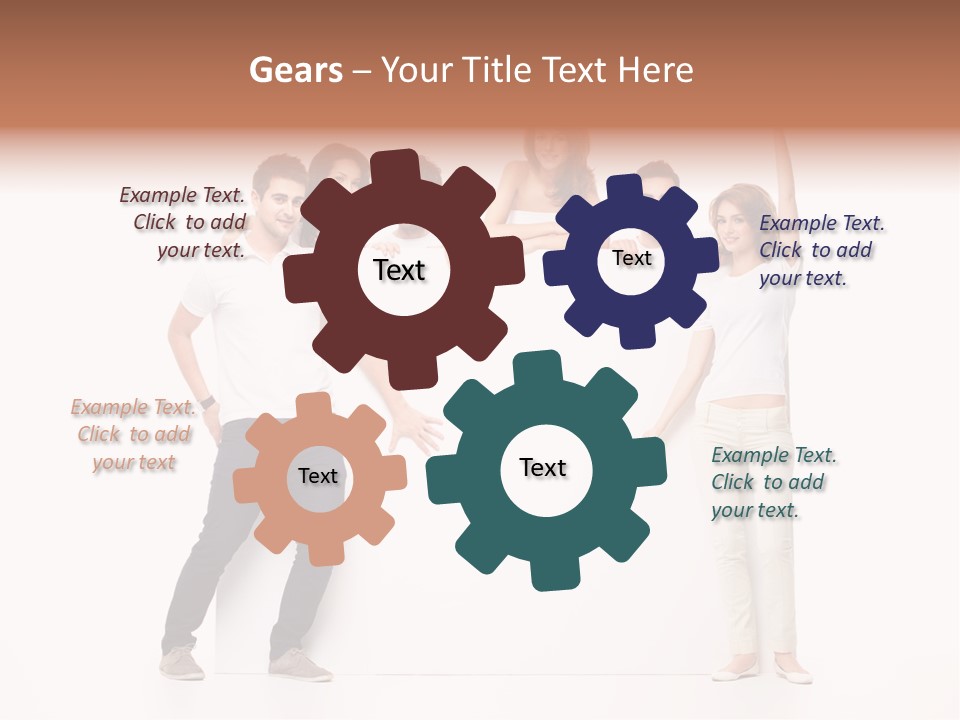 Gears – Your Title Text Here

Example Text. Click to add your text.

Text

Text

Example Text. Click to add your text.

Example Text. Click to add your text

Text

Text

Example Text. Click to add your text.